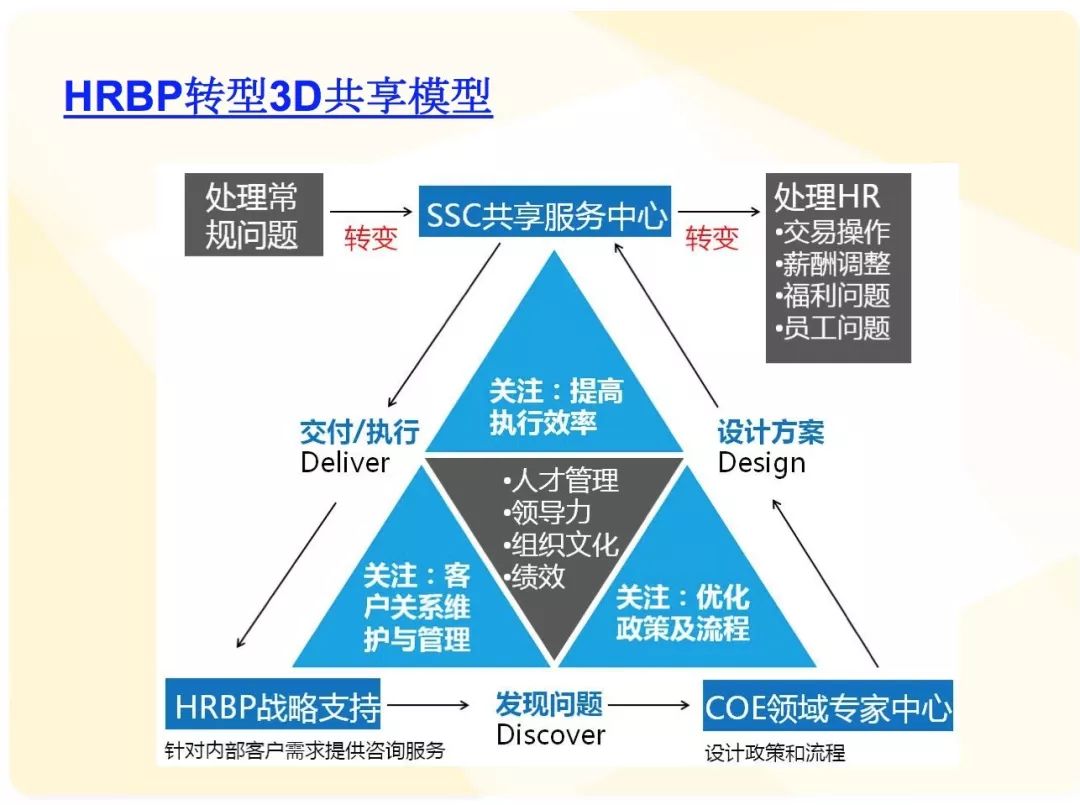 HRBP转型3D共享模型

处理常规问题

转变

SSC共享服务中心

转变

处理HR
•交易操作
•薪酬调整
•福利问题
•员工问题

关注：提高执行效率

交付/执行
Deliver

设计方案
Design

•人才管理
•领导力
•组织文化
•绩效

关注：客户关系维护与管理

关注：优化政策及流程

HRBP战略支持

发现问题
Discover

COE领域专家中心

针对内部客户需求提供咨询服务

设计政策和流程